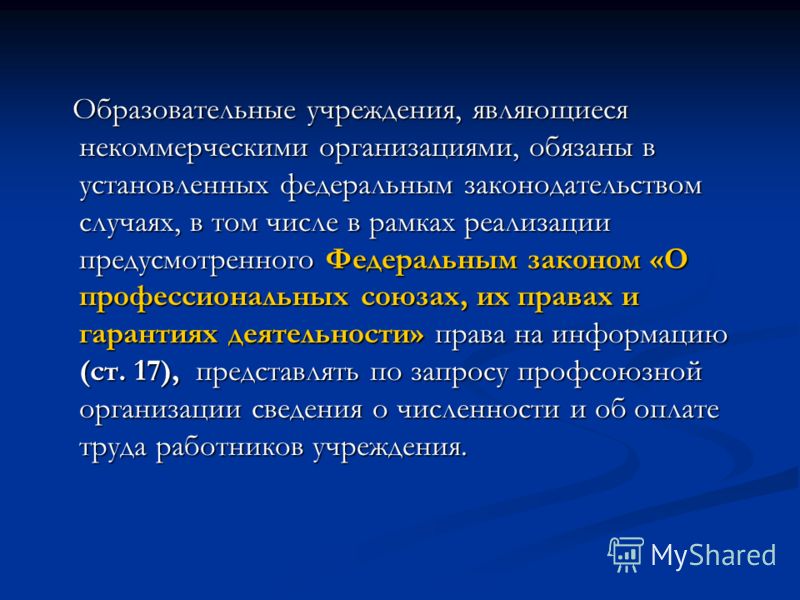 Образовательные учреждения, являющиеся некоммерческими организациями, обязаны в установленных федеральным законодательством случаях, в том числе в рамках реализации предусмотренного Федеральным законом «О профессиональных союзах, их правах и гарантиях деятельности» права на информацию (ст. 17), представлять по запросу профсоюзной организации сведения о численности и об оплате труда работников учреждения.

MyShared